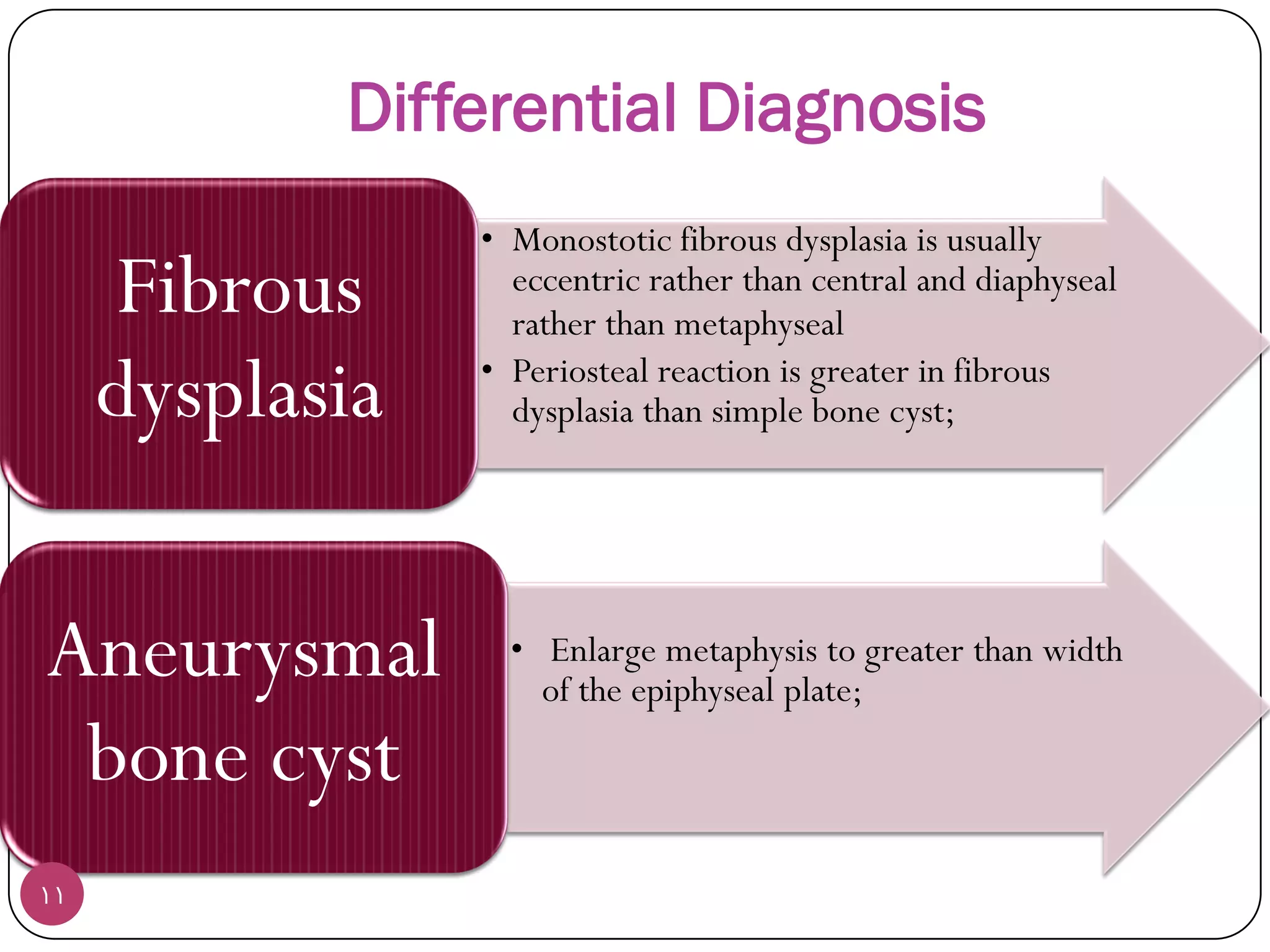 Differential Diagnosis

Fibrous dysplasia

• Monostotic fibrous dysplasia is usually eccentric rather than central and diaphyseal rather than metaphyseal
• Periosteal reaction is greater in fibrous dysplasia than simple bone cyst;

Aneurysmal bone cyst

• Enlarge metaphysis to greater than width of the epiphyseal plate;

١١